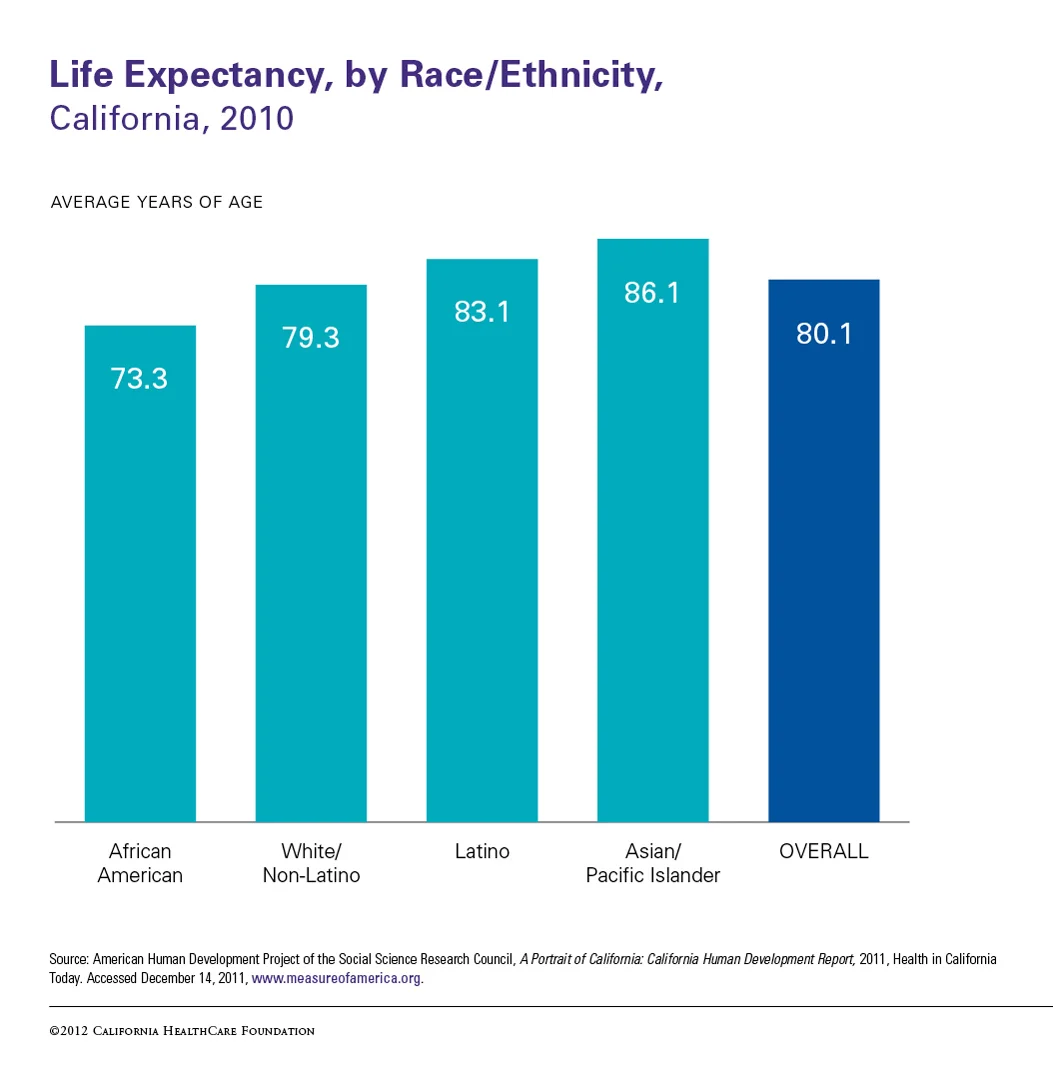 Life Expectancy, by Race/Ethnicity,
California, 2010

AVERAGE YEARS OF AGE

73.3

79.3

83.1

86.1

80.1

African American

White/ Non-Latino

Latino

Asian/ Pacific Islander

OVERALL

Source: American Human Development Project of the Social Science Research Council, A Portrait of California: California Human Development Report, 2011, Health in California Today. Accessed December 14, 2011, www.measureofamerica.org.

©2012 California HealthCare Foundation